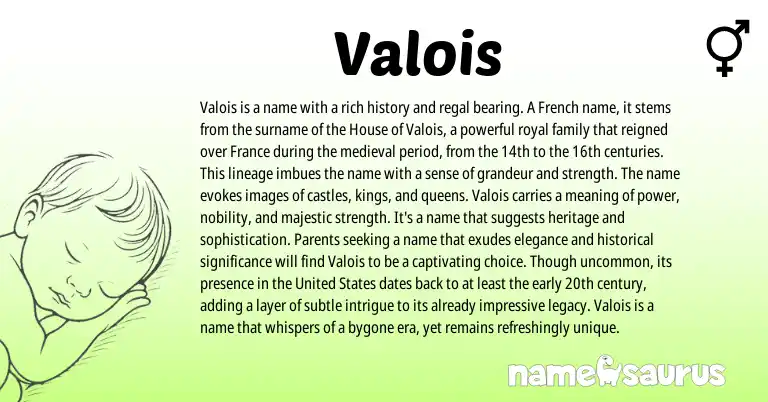 Valois

Valois is a name with a rich history and regal bearing. A French name, it stems from the surname of the House of Valois, a powerful royal family that reigned over France during the medieval period, from the 14th to the 16th centuries. This lineage imbues the name with a sense of grandeur and strength. The name evokes images of castles, kings, and queens. Valois carries a meaning of power, nobility, and majestic strength. It's a name that suggests heritage and sophistication. Parents seeking a name that exudes elegance and historical significance will find Valois to be a captivating choice. Though uncommon, its presence in the United States dates back to at least the early 20th century, adding a layer of subtle intrigue to its already impressive legacy. Valois is a name that whispers of a bygone era, yet remains refreshingly unique.

namesaurus